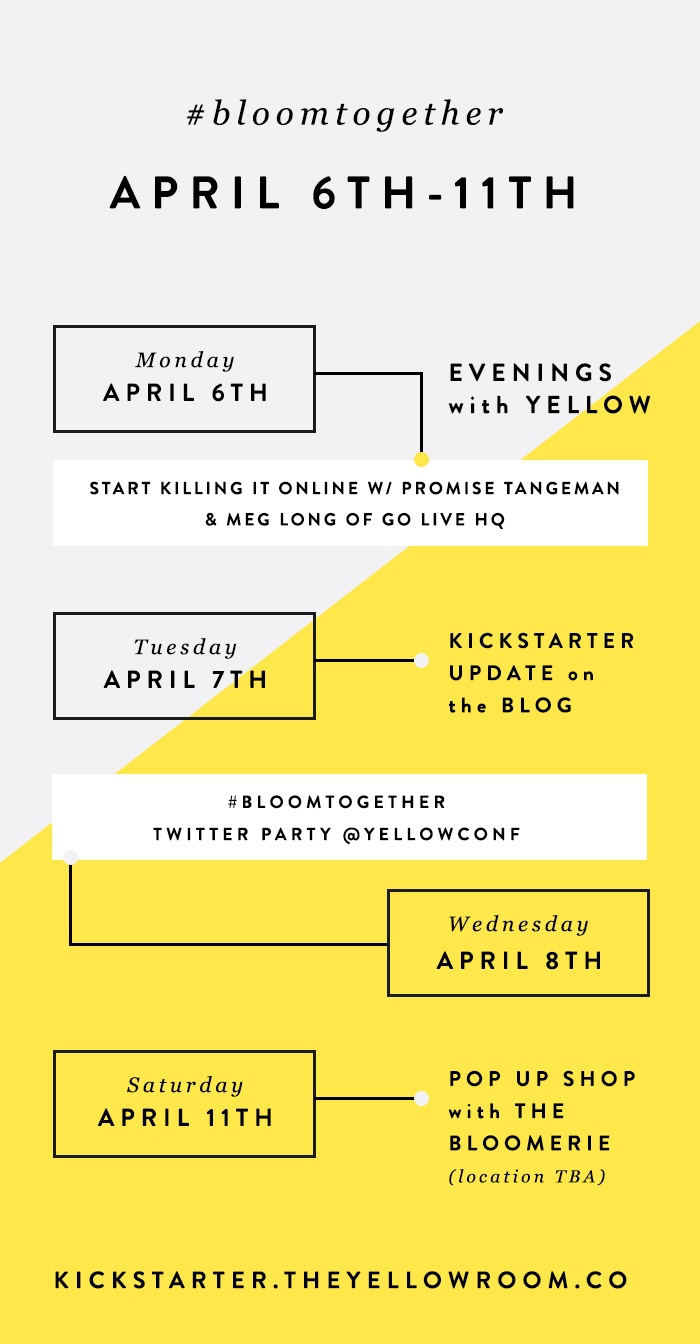 #bloomtogether

APRIL 6TH-11TH

Monday
APRIL 6TH

EVENINGS with YELLOW

START KILLING IT ONLINE W/ PROMISE TANGEMAN & MEG LONG OF GO LIVE HQ

Tuesday
APRIL 7TH

KICKSTARTER UPDATE on the BLOG

#BLOOMTOGETHER
TWITTER PARTY @YELLOWCONF

Wednesday
APRIL 8TH

Saturday
APRIL 11TH

POP UP SHOP with THE BLOOMERIE
(location TBA)

KICKSTARTER.THEYELLOWROOM.CO